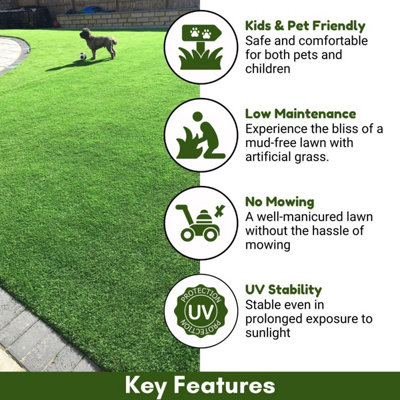 Kids & Pet Friendly
Safe and comfortable for both pets and children

Low Maintenance
Experience the bliss of a mud-free lawn with artificial grass.

No Mowing
A well-manicured lawn without the hassle of mowing

PROTECTION UV PROTECTION

UV Stability
Stable even in prolonged exposure to sunlight

Key Features